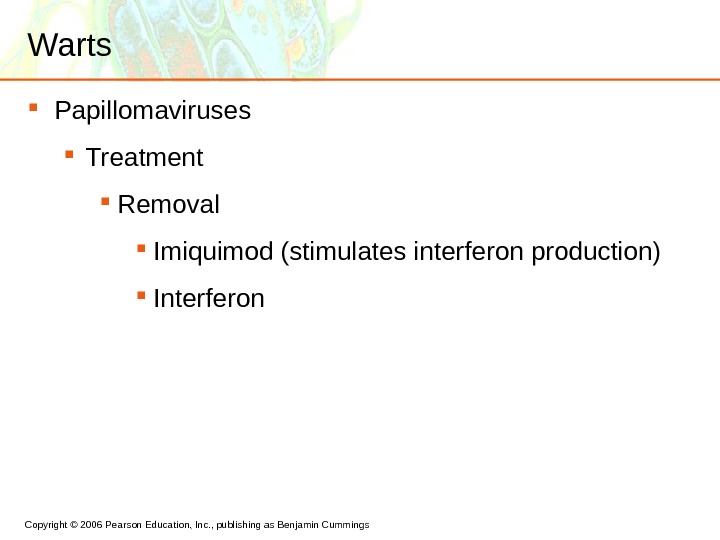 Warts

Papillomaviruses

Treatment

Removal

Imiquimod (stimulates interferon production)

Interferon

Copyright © 2006 Pearson Education, Inc., publishing as Benjamin Cummings